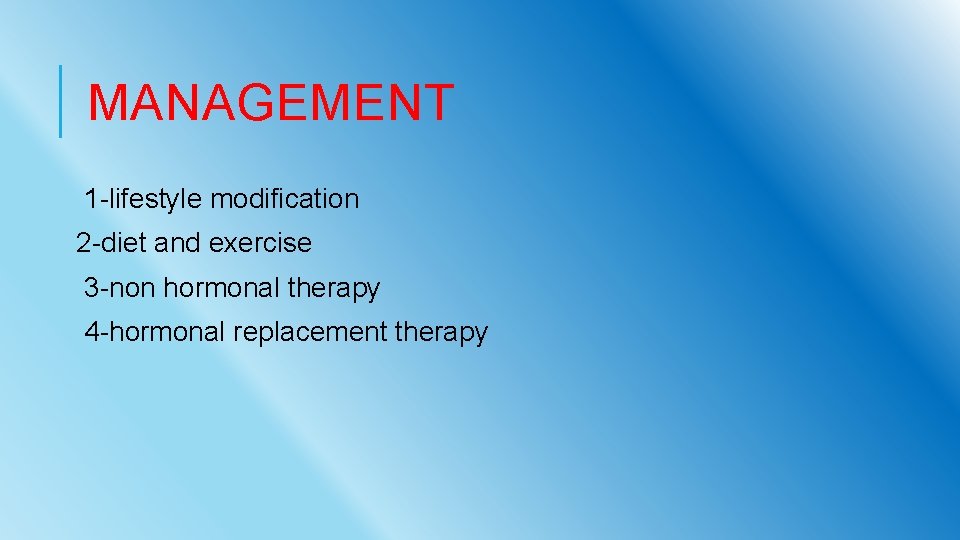 MANAGEMENT

1-lifestyle modification

2-diet and exercise

3-non hormonal therapy

4-hormonal replacement therapy